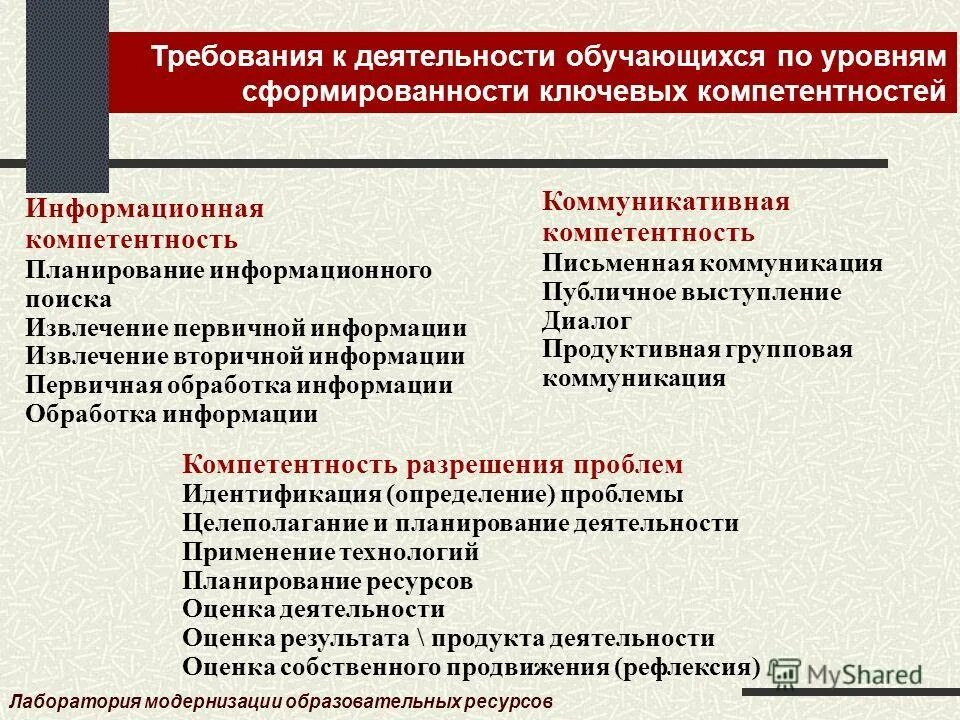 Требования к деятельности обучающихся по уровням сформированности ключевых компетентностей

Информационная компетентность
Планирование информационного поиска
Извлечение первичной информации
Извлечение вторичной информации
Первичная обработка информации
Обработка информации

Коммуникативная компетентность
Письменная коммуникация
Публичное выступление
Диалог
Продуктивная групповая коммуникация

Компетентность разрешения проблем
Идентификация (определение) проблемы
Целеполагание и планирование деятельности
Применение технологий
Планирование ресурсов
Оценка деятельности
Оценка результата \ продукта деятельности
Оценка собственного продвижения (рефлексия)

MyShared

Лаборатория модернизации образовательных ресурсов